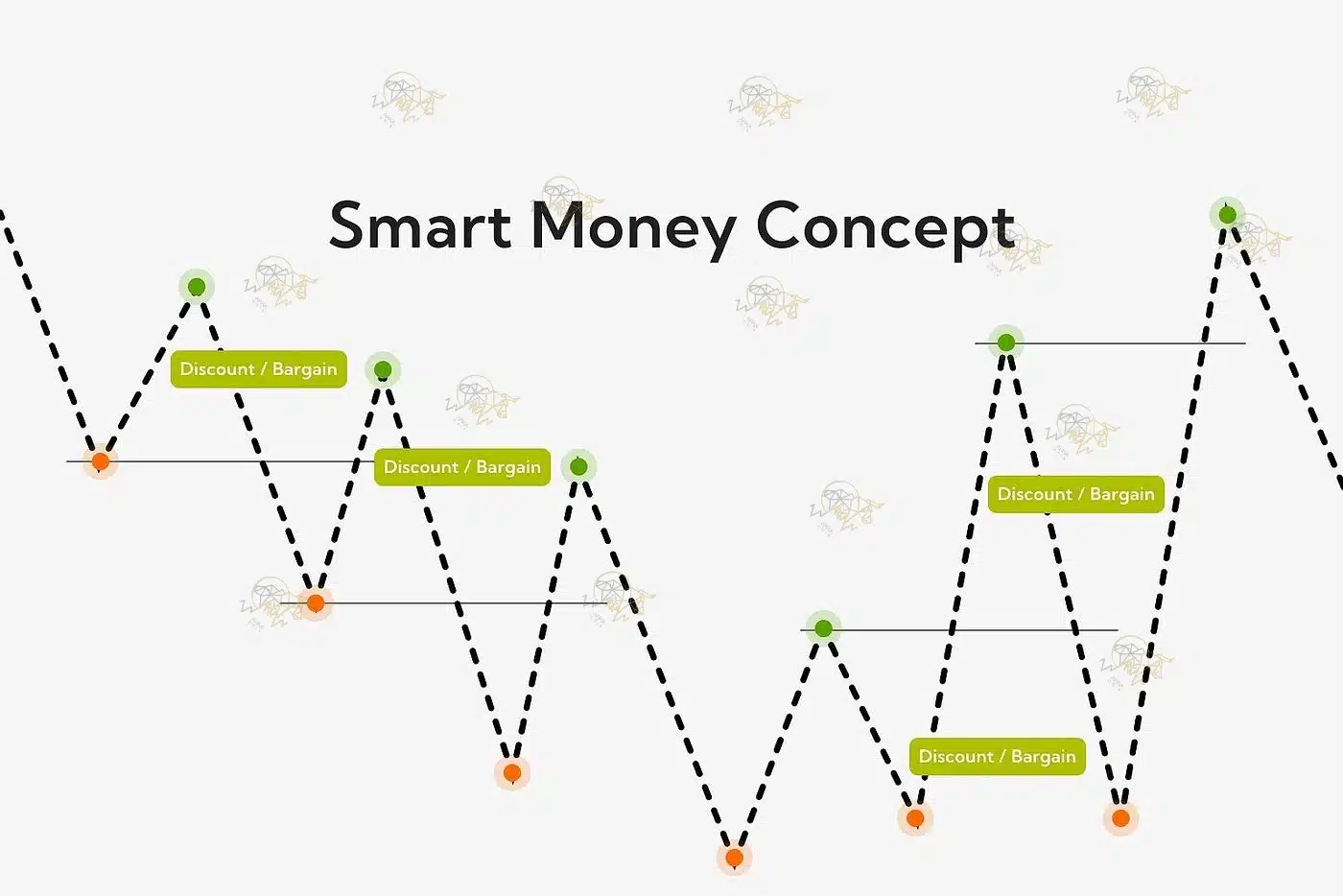 Smart Money Concept

Discount / Bargain

Discount / Bargain

Discount / Bargain

Discount / Bargain